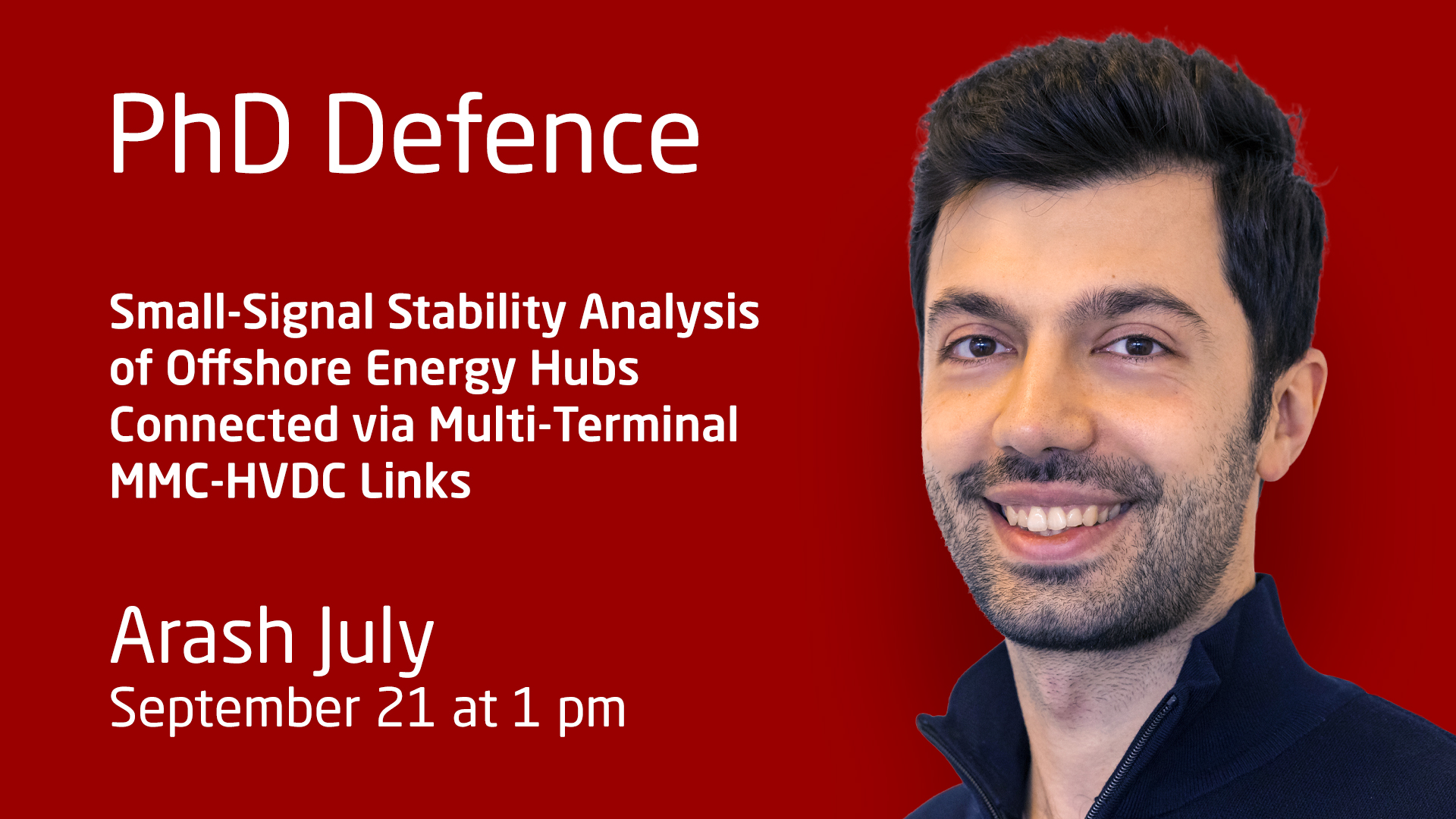 PhD Defence

Small-Signal Stability Analysis of Offshore Energy Hubs Connected via Multi-Terminal MMC-HVDC Links

Arash July
September 21 at 1 pm